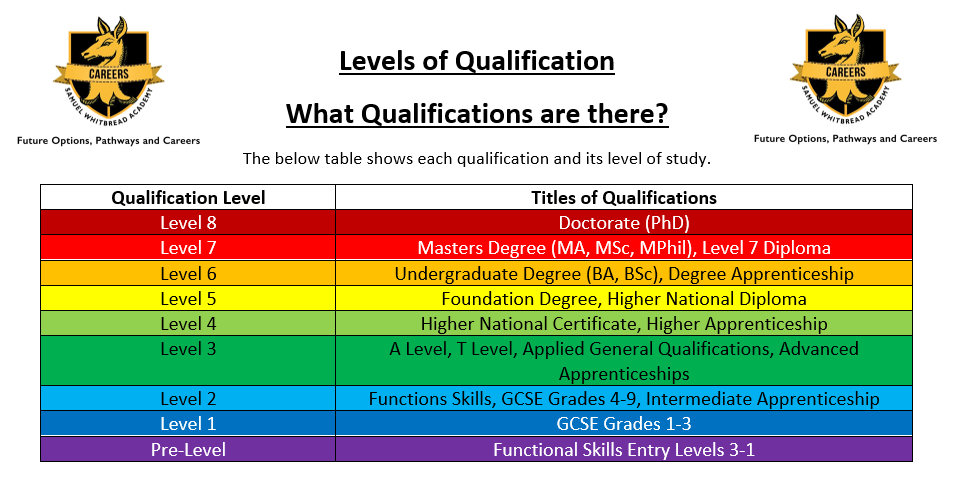 CAREERS
SAMUEL WHITBREAD ACADEMY
Future Options, Pathways and Careers

Levels of Qualification

What Qualifications are there?

CAREERS
SAMUEL WHITBREAD ACADEMY
Future Options, Pathways and Careers

The below table shows each qualification and its level of study.

| Qualification Level | Titles of Qualifications |
|---|---|
| Level 8 | Doctorate (PhD) |
| Level 7 | Masters Degree (MA, MSc, MPhil), Level 7 Diploma |
| Level 6 | Undergraduate Degree (BA, BSc), Degree Apprenticeship |
| Level 5 | Foundation Degree, Higher National Diploma |
| Level 4 | Higher National Certificate, Higher Apprenticeship |
| Level 3 | A Level, T Level, Applied General Qualifications, Advanced Apprenticeships |
| Level 2 | Functions Skills, GCSE Grades 4-9, Intermediate Apprenticeship |
| Level 1 | GCSE Grades 1-3 |
| Pre-Level | Functional Skills Entry Levels 3-1 |